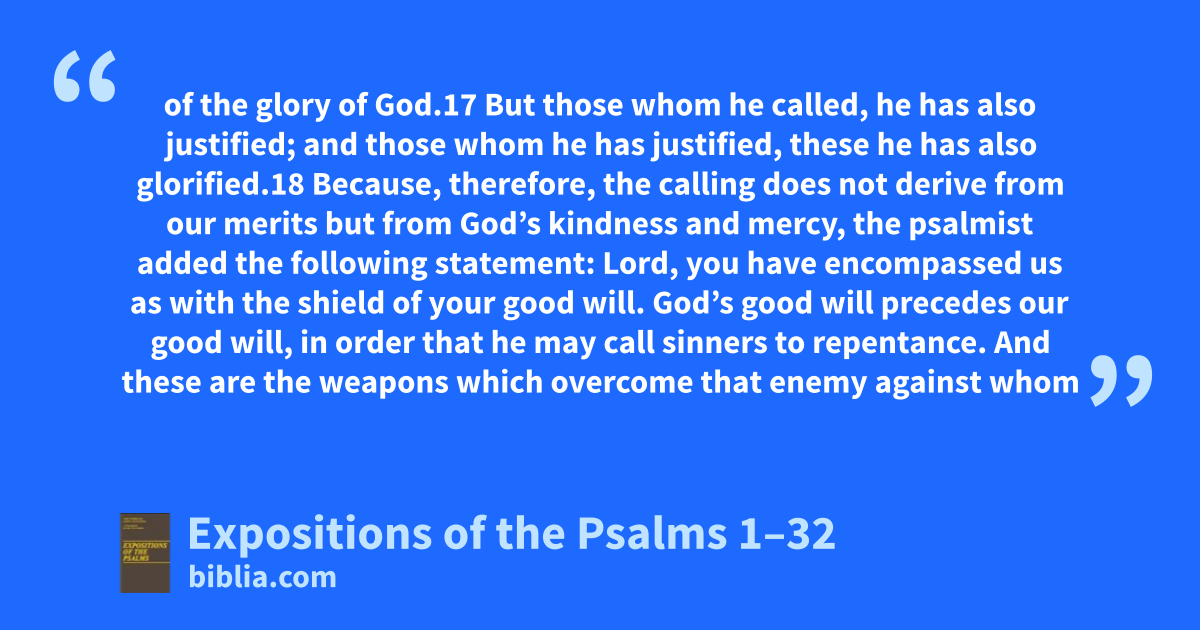 “

of the glory of God.17 But those whom he called, he has also justified; and those whom he has justified, these he has also glorified.18 Because, therefore, the calling does not derive from our merits but from God’s kindness and mercy, the psalmist added the following statement: Lord, you have encompassed us as with the shield of your good will. God’s good will precedes our good will, in order that he may call sinners to repentance. And these are the weapons which overcome that enemy against whom

”

EXPOSITIONS OF THE PSALMS

Expositions of the Psalms 1–32
biblia.com